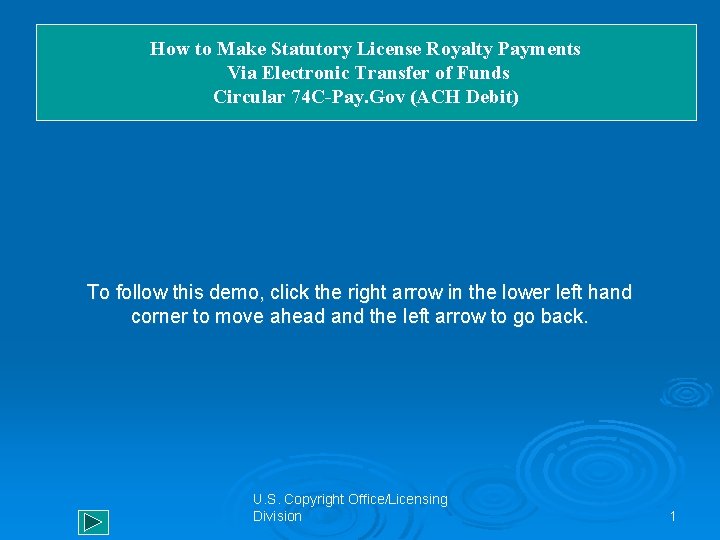 How to Make Statutory License Royalty Payments
Via Electronic Transfer of Funds
Circular 74C-Pay.Gov (ACH Debit)

To follow this demo, click the right arrow in the lower left hand corner to move ahead and the left arrow to go back.

U.S. Copyright Office/Licensing Division

1